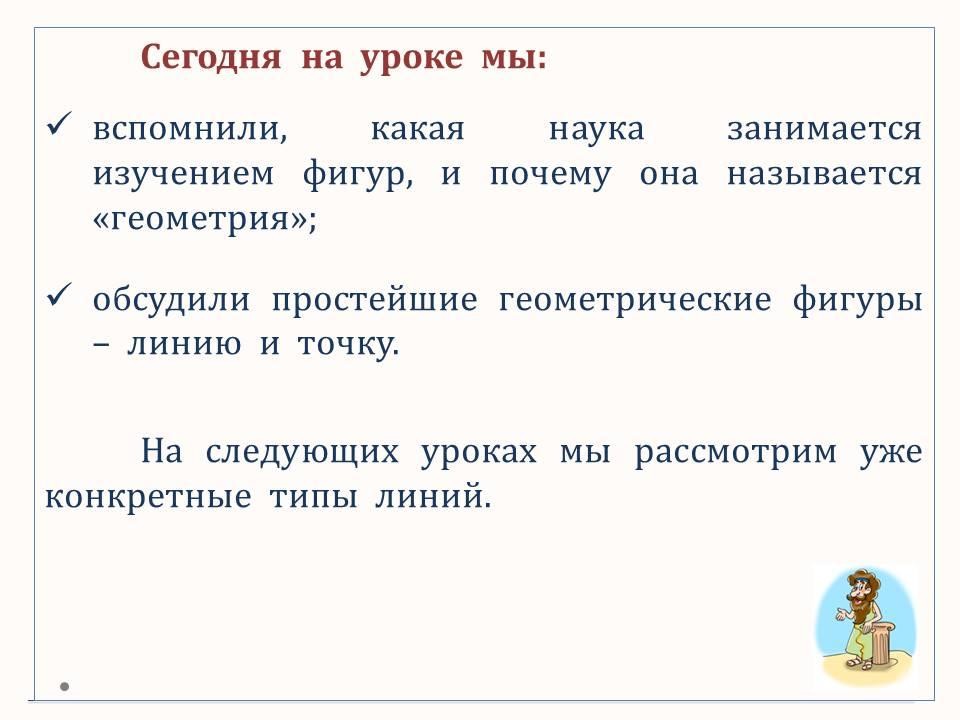 Сегодня на уроке мы:

✓ вспомнили, какая наука занимается изучением фигур, и почему она называется «геометрия»;

✓ обсудили простейшие геометрические фигуры – линию и точку.

На следующих уроках мы рассмотрим уже конкретные типы линий.